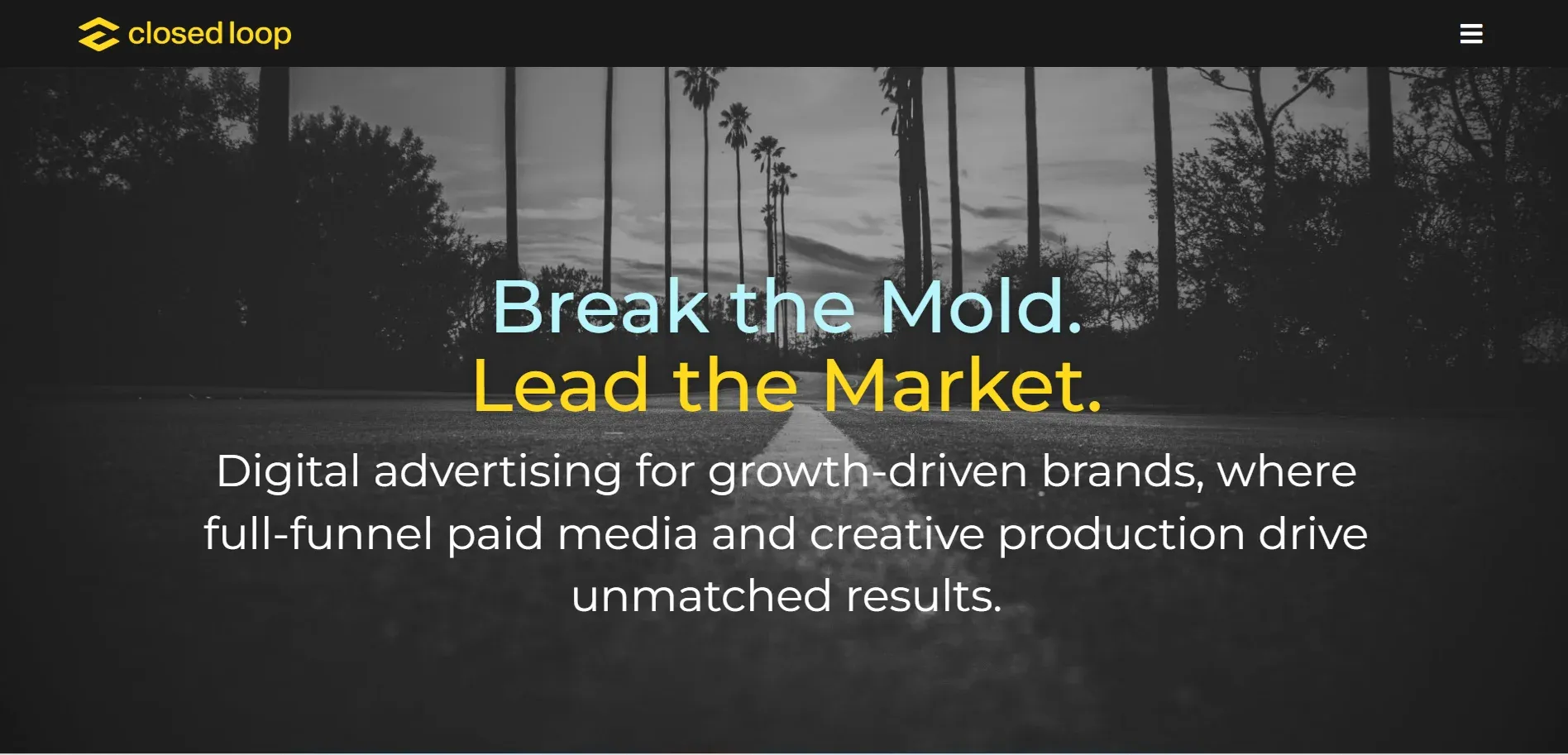 closed loop

Break the Mold.
Lead the Market.

Digital advertising for growth-driven brands, where full-funnel paid media and creative production drive unmatched results.